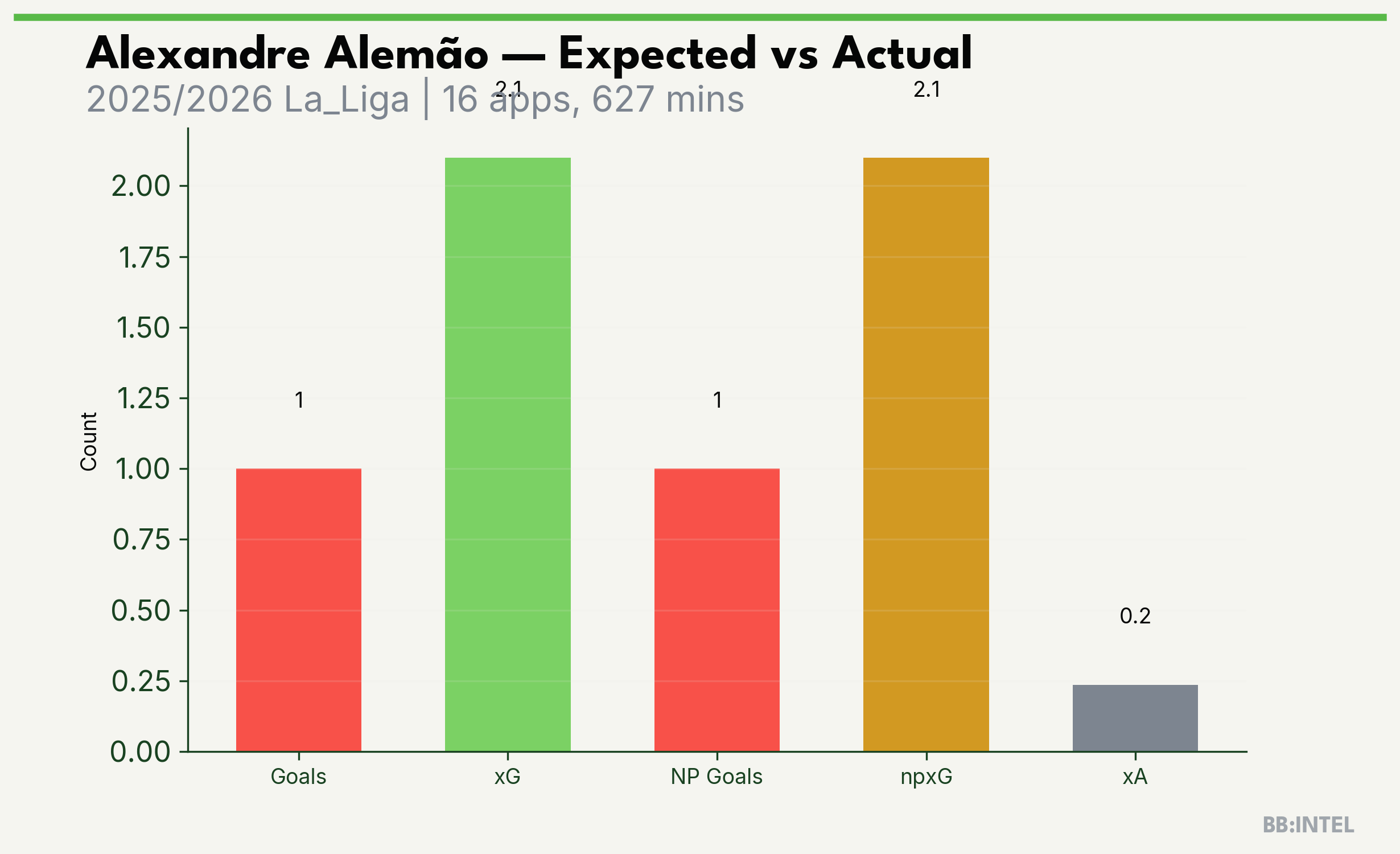 Alexandre Alemão — Expected vs Actual
2025/2026 La_Liga | 16 apps, 627 mins

Count

2.00
1.75
1.50
1.25
1.00
0.75
0.50
0.25
0.00

1
2.1
1
2.1
0.2

Goals
xG
NP Goals
npxG
xA

BB:INTEL